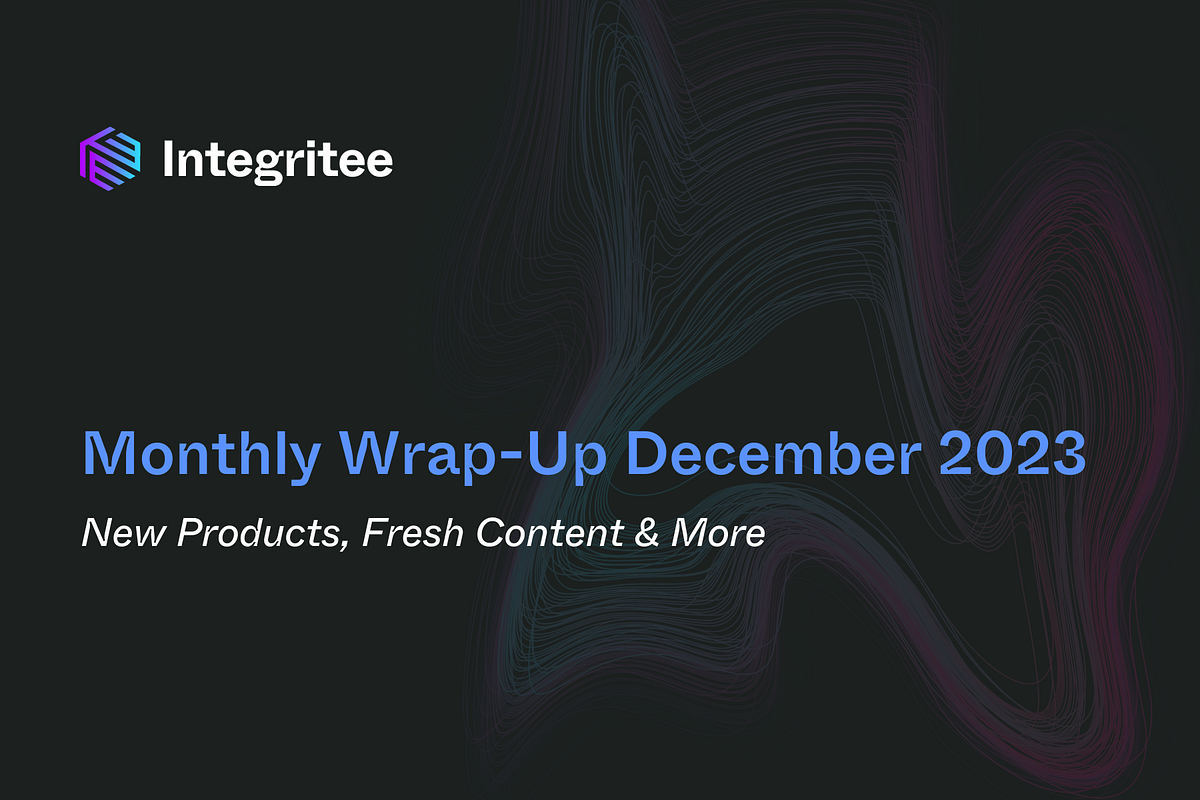 Integritee

Monthly Wrap-Up December 2023

New Products, Fresh Content & More